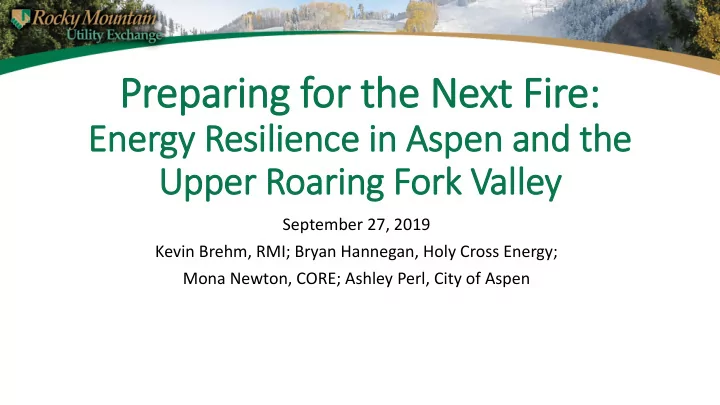 Rocky Mountain
Utility Exchange

Preparing for the Next Fire:
Energy Resilience in Aspen and the Upper Roaring Fork Valley

September 27, 2019

Kevin Brehm, RMI; Bryan Hannegan, Holy Cross Energy;
Mona Newton, CORE; Ashley Perl, City of Aspen